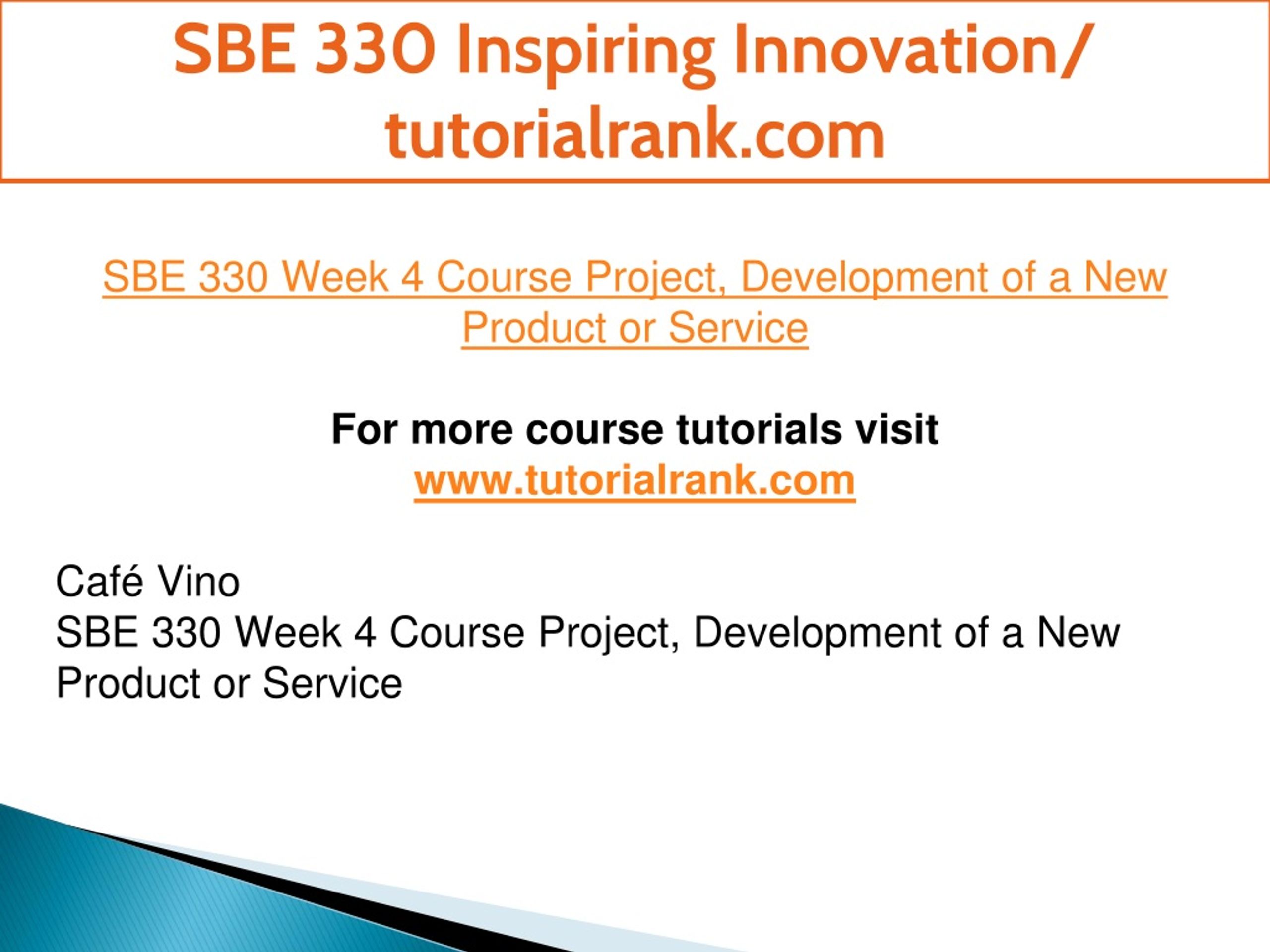 SBE 330 Inspiring Innovation/ tutorialrank.com

SBE 330 Week 4 Course Project, Development of a New Product or Service

For more course tutorials visit
www.tutorialrank.com

Café Vino
SBE 330 Week 4 Course Project, Development of a New Product or Service